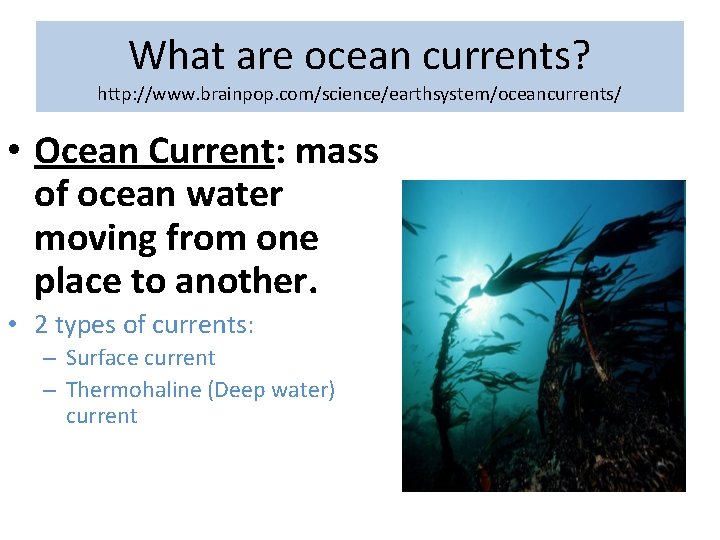 What are ocean currents?
http://www.brainpop.com/science/earthsystem/oceancurrents/

• Ocean Current: mass of ocean water moving from one place to another.
• 2 types of currents:
– Surface current
– Thermohaline (Deep water) current